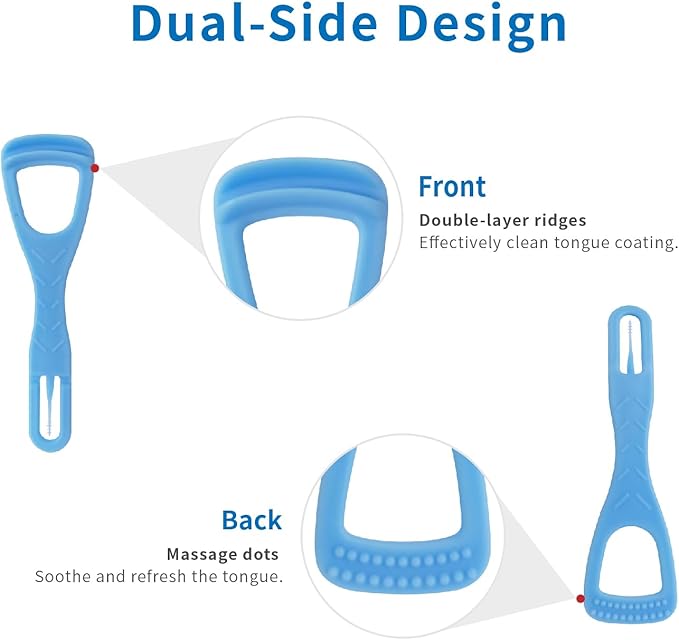 Dual-Side Design

Front

Double-layer ridges
Effectively clean tongue coating.

Back

Massage dots
Soothe and refresh the tongue.